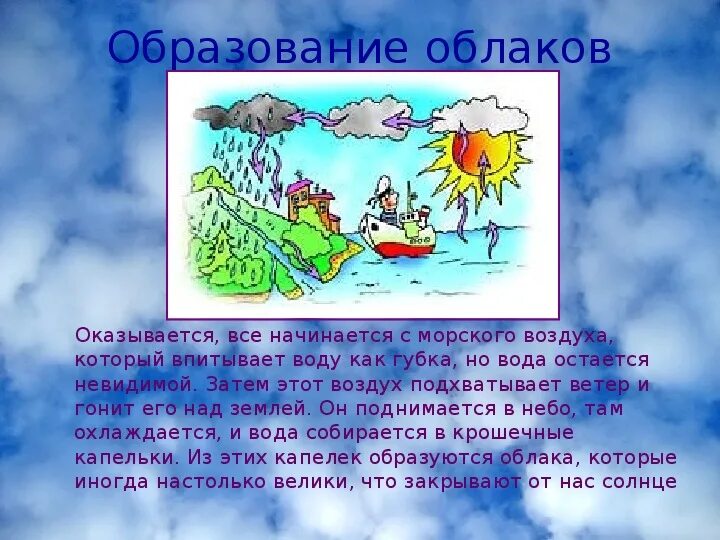 Образование облаков

Оказывается, все начинается с морского воздуха, который впитывает воду как губка, но вода остается невидимой. Затем этот воздух подхватывает ветер и гонит его над землей. Он поднимается в небо, там охлаждается, и вода собирается в крошечные капельки. Из этих капелек образуются облака, которые иногда настолько велики, что закрывают от нас солнце